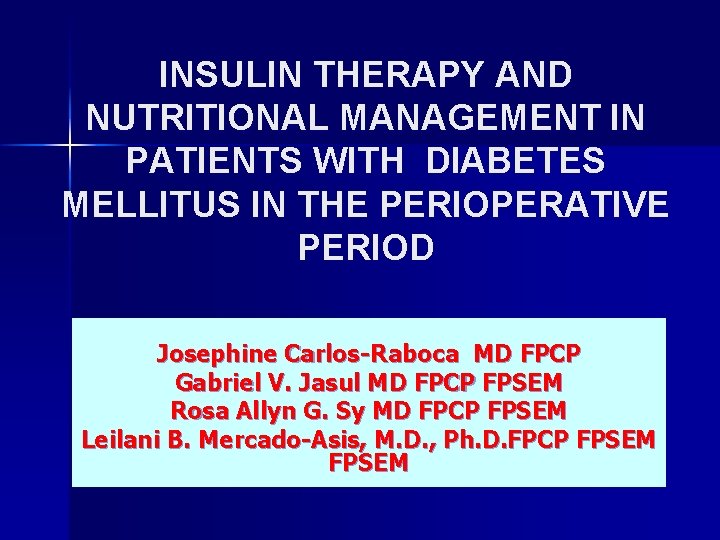 INSULIN THERAPY AND NUTRITIONAL MANAGEMENT IN PATIENTS WITH DIABETES MELLITUS IN THE PERIOPERATIVE PERIOD

Josephine Carlos-Raboca MD FPCP
Gabriel V. Jasul MD FPCP FPSEM
Rosa Allyn G. Sy MD FPCP FPSEM
Leilani B. Mercado-Asis, M.D., Ph.D.FPCP FPSEM FPSEM